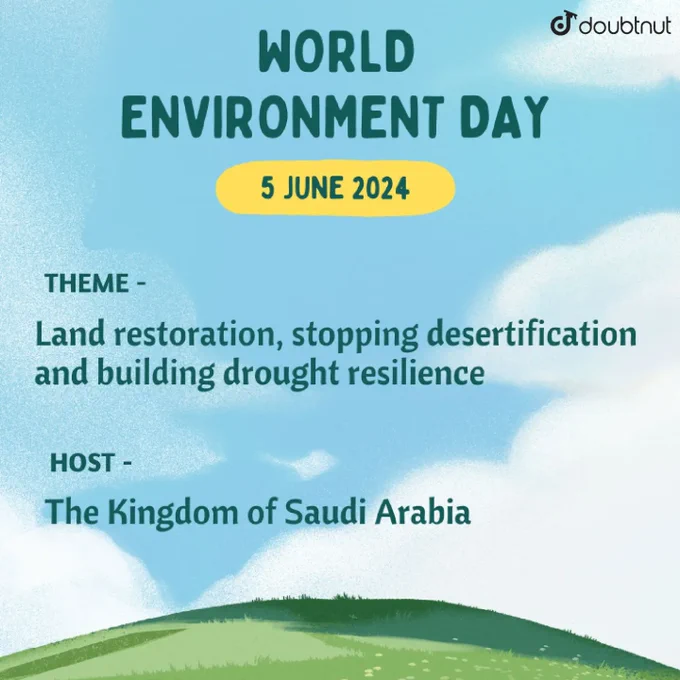 doubtnut

WORLD ENVIRONMENT DAY

5 JUNE 2024

THEME -

Land restoration, stopping desertification and building drought resilience

HOST -

The Kingdom of Saudi Arabia